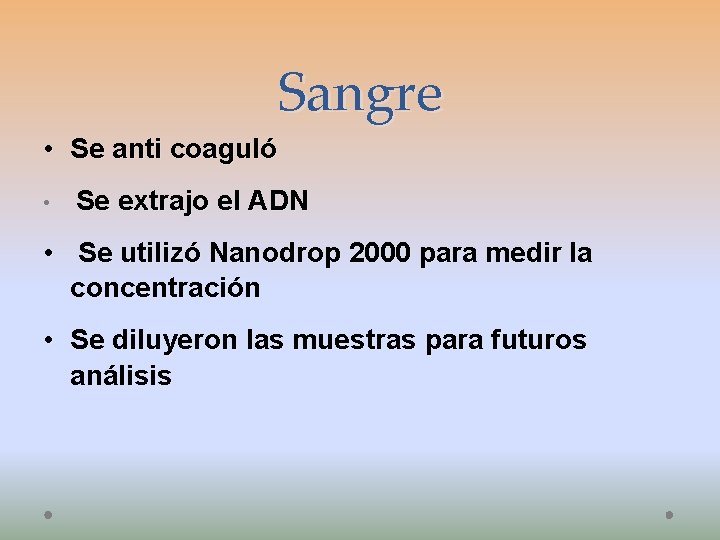 Sangre

• Se anti coaguló
• Se extrajo el ADN
• Se utilizó Nanodrop 2000 para medir la concentración
• Se diluyeron las muestras para futuros análisis